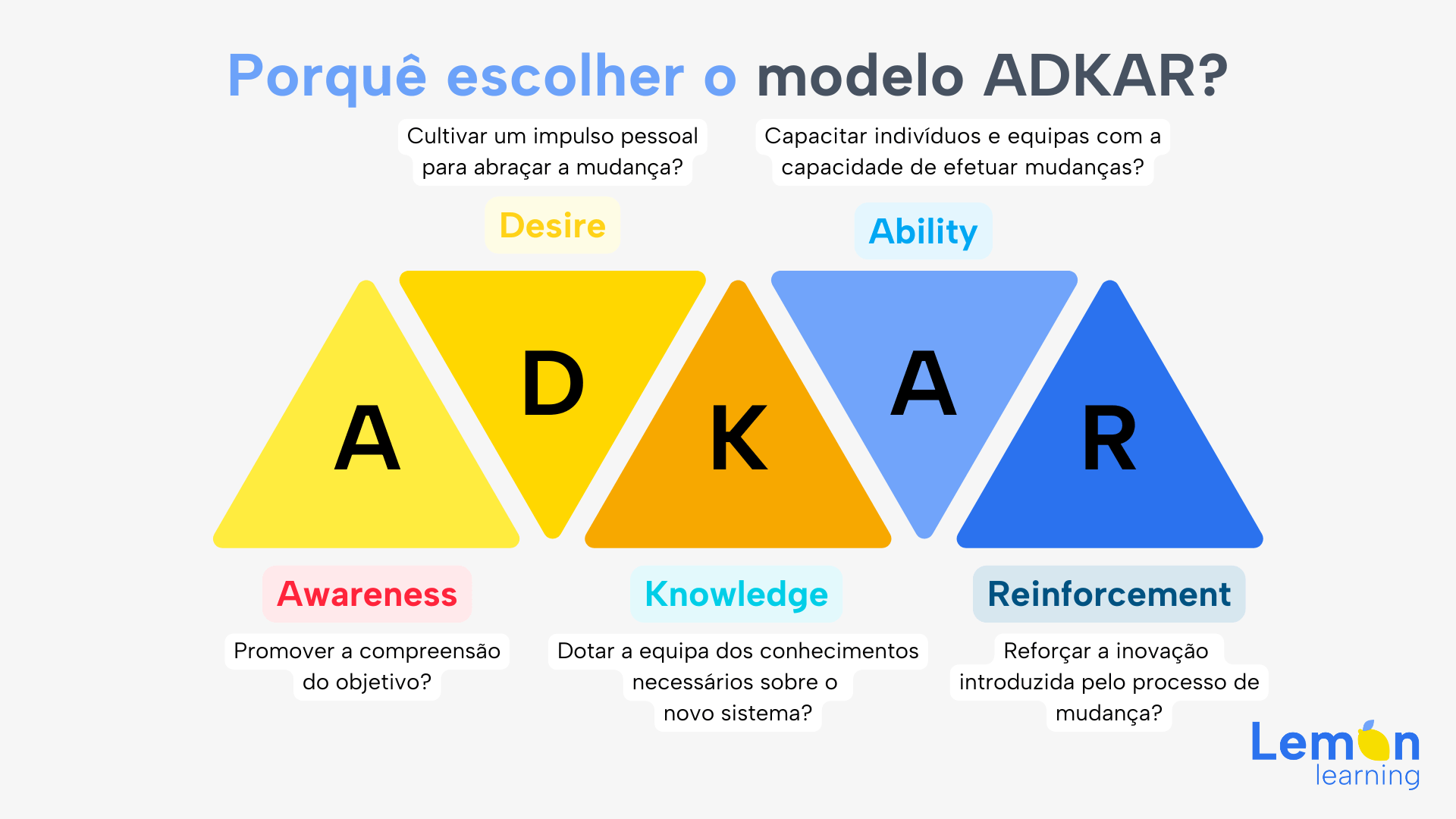 Porquê escolher o modelo ADKAR?

Cultivar um impulso pessoal para abraçar a mudança?

Capacitar indivíduos e equipas com a capacidade de efetuar mudanças?

Desire

Ability

A D K A R

Awareness

Knowledge

Reinforcement

Promover a compreensão do objetivo?

Dotar a equipa dos conhecimentos necessários sobre o novo sistema?

Reforçar a inovação introduzida pelo processo de mudança?

Lemon learning